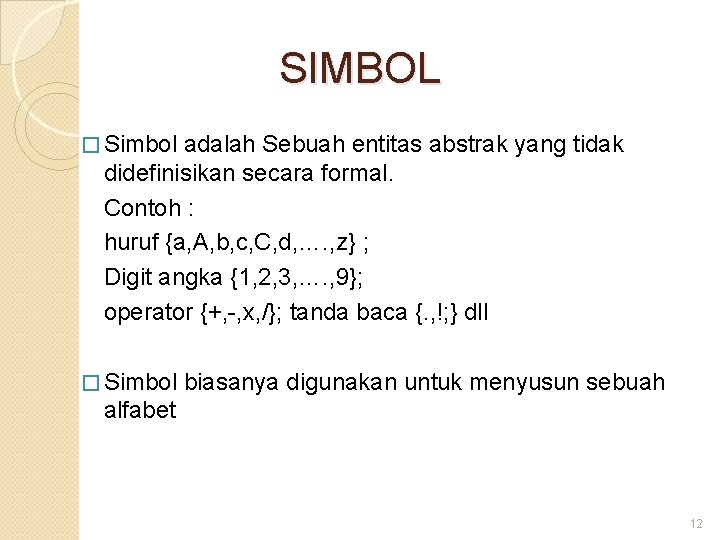 SIMBOL

□ Simbol adalah Sebuah entitas abstrak yang tidak didefinisikan secara formal.

Contoh :

huruf {a,A,b,c,C,d,….,z} ;

Digit angka {1,2,3,….,9};

operator {+,-,x,/}; tanda baca {.,!;} dll

□ Simbol biasanya digunakan untuk menyusun sebuah alfabet

12